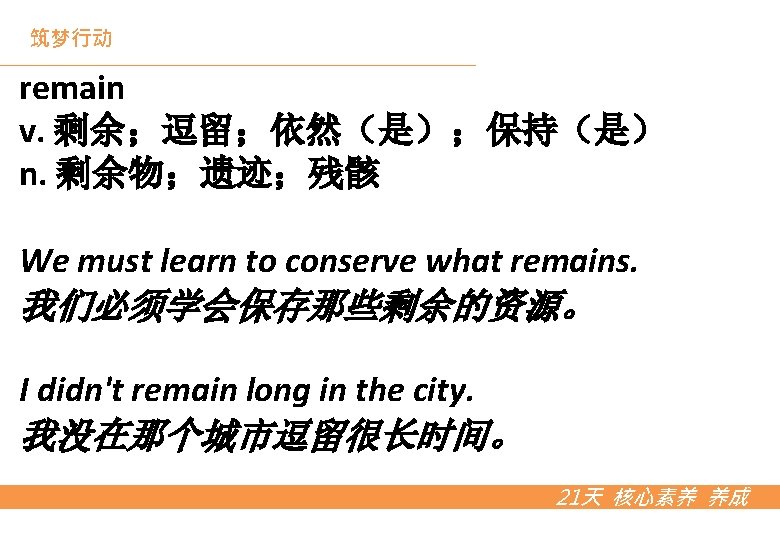 筑梦行动

remain
v. 剩余；逗留；依然（是）；保持（是）
n. 剩余物；遗迹；残骸

We must learn to conserve what remains.
我们必须学会保存那些剩余的资源。

I didn't remain long in the city.
我没在那个城市逗留很长时间。

21天 核心素养 养成